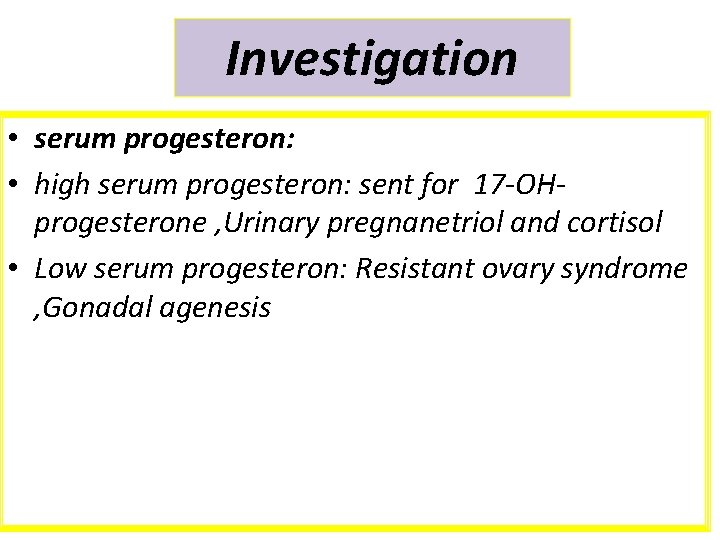 Investigation

• serum progesteron:

• high serum progesteron: sent for 17-OH-progesterone ,Urinary pregnanetriol and cortisol

• Low serum progesteron: Resistant ovary syndrome ,Gonadal agenesis